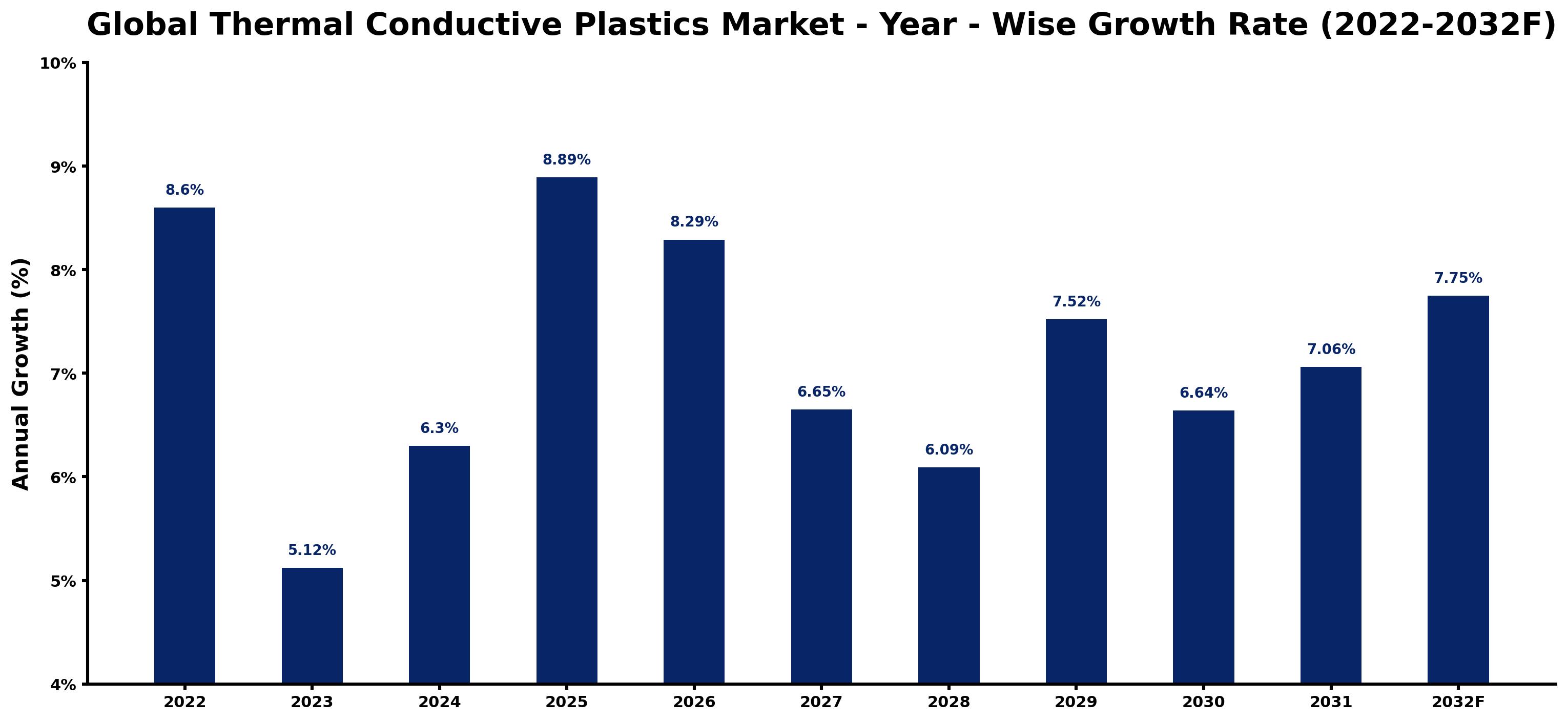 Global Thermal Conductive Plastics Market - Year - Wise Growth Rate (2022-2032F)

Annual Growth (%)

10%
9%
8%
7%
6%
5%
4%

8.6%
5.12%
6.3%
8.89%
8.29%
6.65%
6.09%
7.52%
6.64%
7.06%
7.75%

2022
2023
2024
2025
2026
2027
2028
2029
2030
2031
2032F